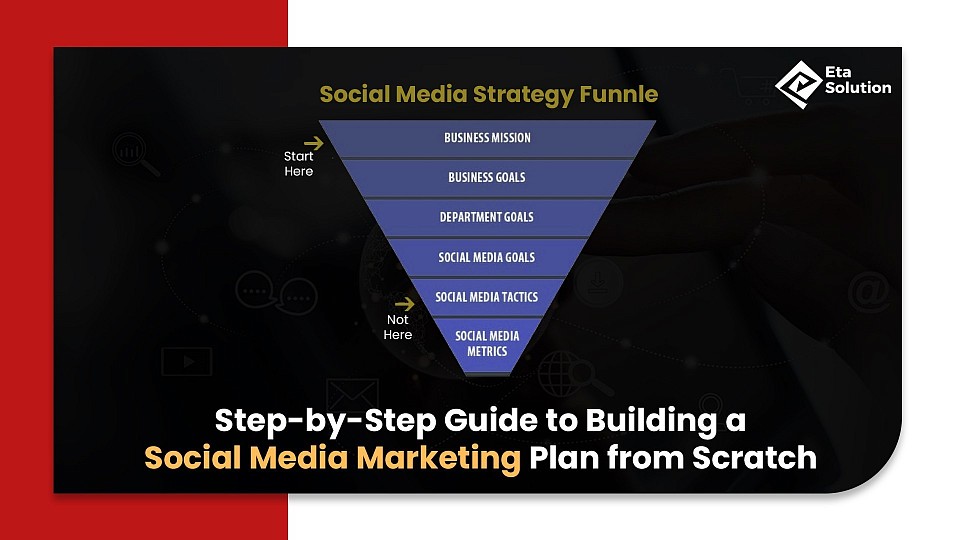 Eta Solution

Social Media Strategy Funnle

Start Here

BUSINESS MISSION

BUSINESS GOALS

DEPARTMENT GOALS

SOCIAL MEDIA GOALS

SOCIAL MEDIA TACTICS

Not Here

SOCIAL MEDIA METRICS

Step-by-Step Guide to Building a Social Media Marketing Plan from Scratch